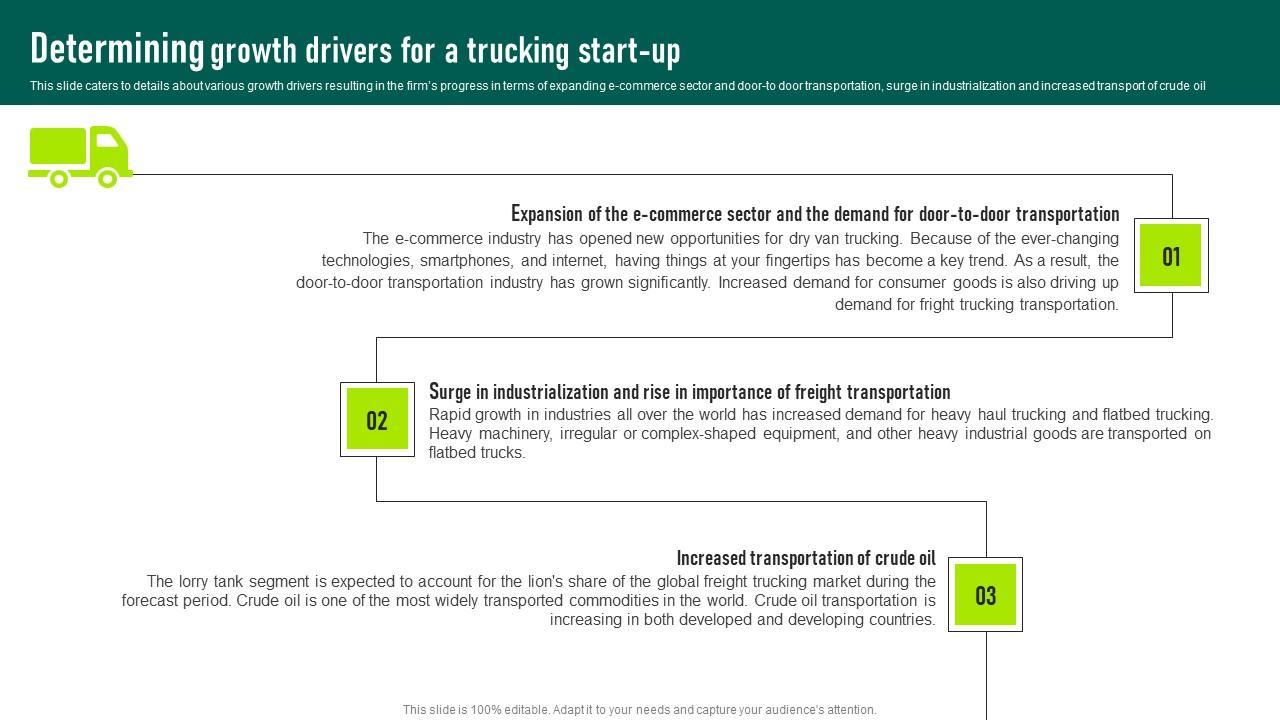 Determining growth drivers for a trucking start-up

This slide caters to details about various growth drivers resulting in the firm's progress in terms of expanding e-commerce sector and door-to door transportation, surge in industrialization and increased transport of crude oil

Expansion of the e-commerce sector and the demand for door-to-door transportation

The e-commerce industry has opened new opportunities for dry van trucking. Because of the ever-changing technologies, smartphones, and internet, having things at your fingertips has become a key trend. As a result, the door-to-door transportation industry has grown significantly. Increased demand for consumer goods is also driving up demand for fright trucking transportation.

01

02

Surge in industrialization and rise in importance of freight transportation

Rapid growth in industries all over the world has increased demand for heavy haul trucking and flatbed trucking. Heavy machinery, irregular or complex-shaped equipment, and other heavy industrial goods are transported on flatbed trucks.

Increased transportation of crude oil

The lorry tank segment is expected to account for the lion's share of the global freight trucking market during the forecast period. Crude oil is one of the most widely transported commodities in the world. Crude oil transportation is increasing in both developed and developing countries.

03

This slide is 100% editable. Adapt it to your needs and capture your audience's attention.